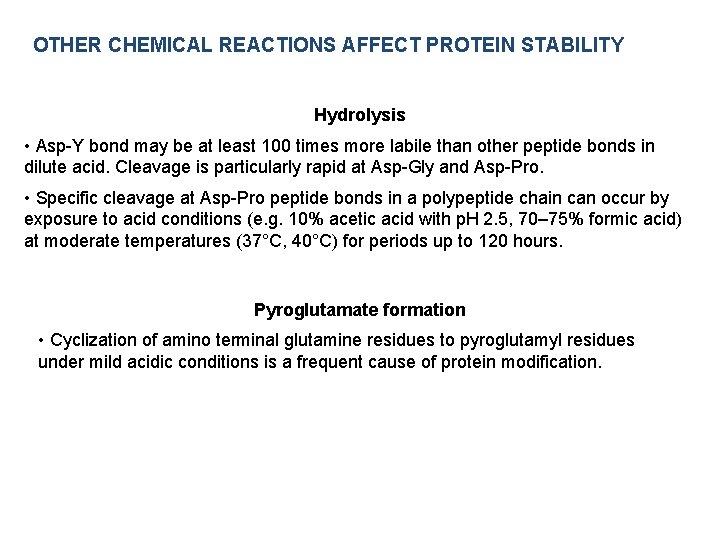 OTHER CHEMICAL REACTIONS AFFECT PROTEIN STABILITY

Hydrolysis

• Asp-Y bond may be at least 100 times more labile than other peptide bonds in dilute acid. Cleavage is particularly rapid at Asp-Gly and Asp-Pro.

• Specific cleavage at Asp-Pro peptide bonds in a polypeptide chain can occur by exposure to acid conditions (e.g. 10% acetic acid with pH 2.5, 70–75% formic acid) at moderate temperatures (37°C, 40°C) for periods up to 120 hours.

Pyroglutamate formation

• Cyclization of amino terminal glutamine residues to pyroglutamyl residues under mild acidic conditions is a frequent cause of protein modification.